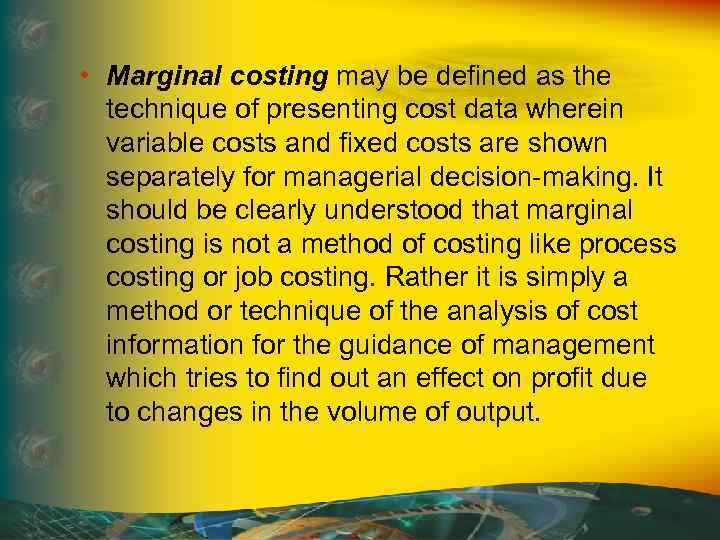 • Marginal costing may be defined as the technique of presenting cost data wherein variable costs and fixed costs are shown separately for managerial decision-making. It should be clearly understood that marginal costing is not a method of costing like process costing or job costing. Rather it is simply a method or technique of the analysis of cost information for the guidance of management which tries to find out an effect on profit due to changes in the volume of output.